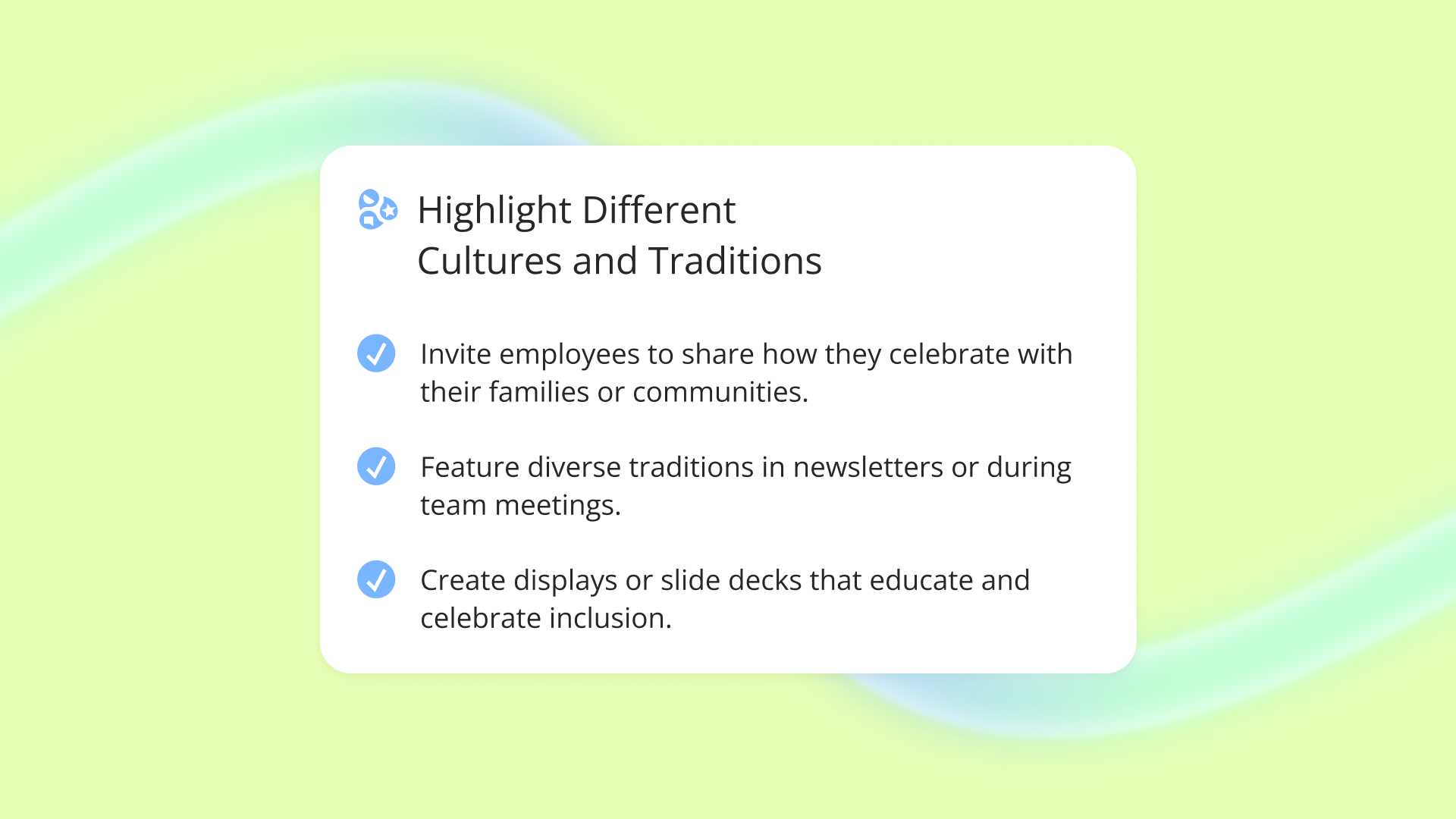 Highlight Different
Cultures and Traditions

Invite employees to share how they celebrate with their families or communities.

Feature diverse traditions in newsletters or during team meetings.

Create displays or slide decks that educate and celebrate inclusion.